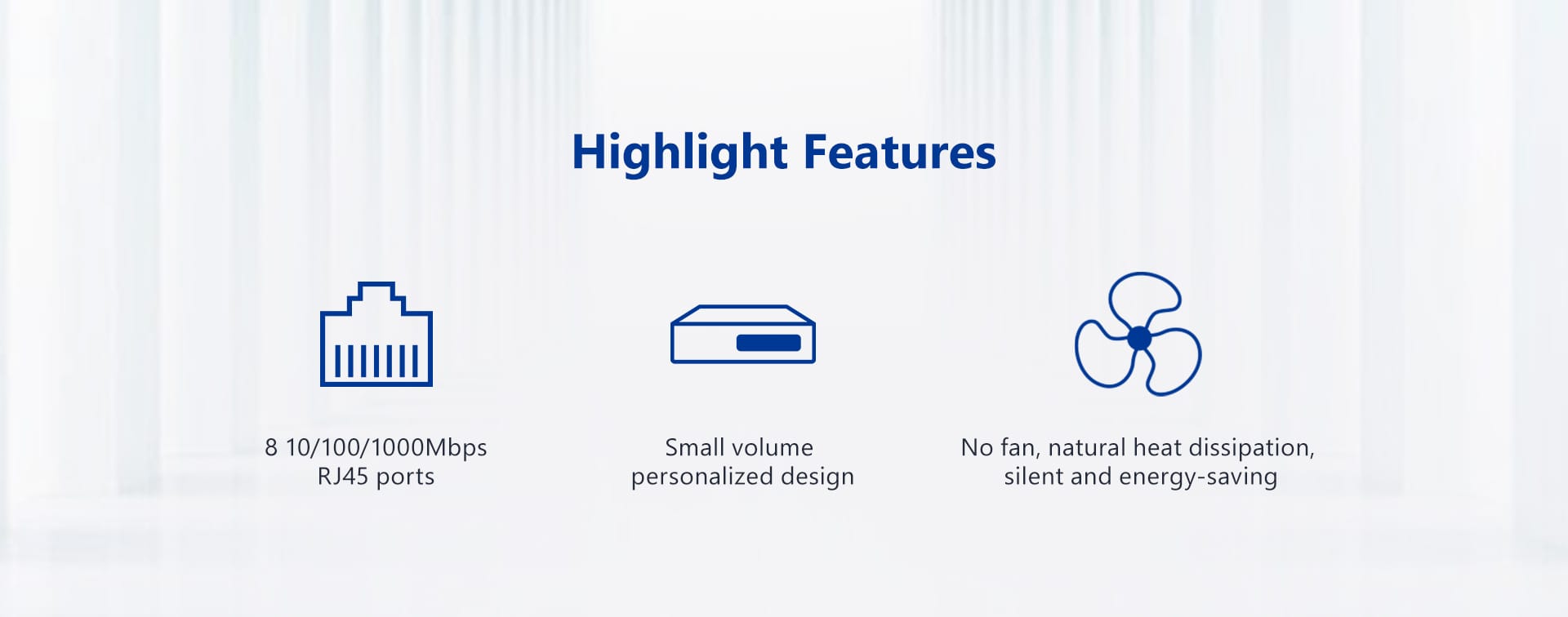 Highlight Features

8 10/100/1000Mbps
RJ45 ports

Small volume
personalized design

No fan, natural heat dissipation,
silent and energy-saving